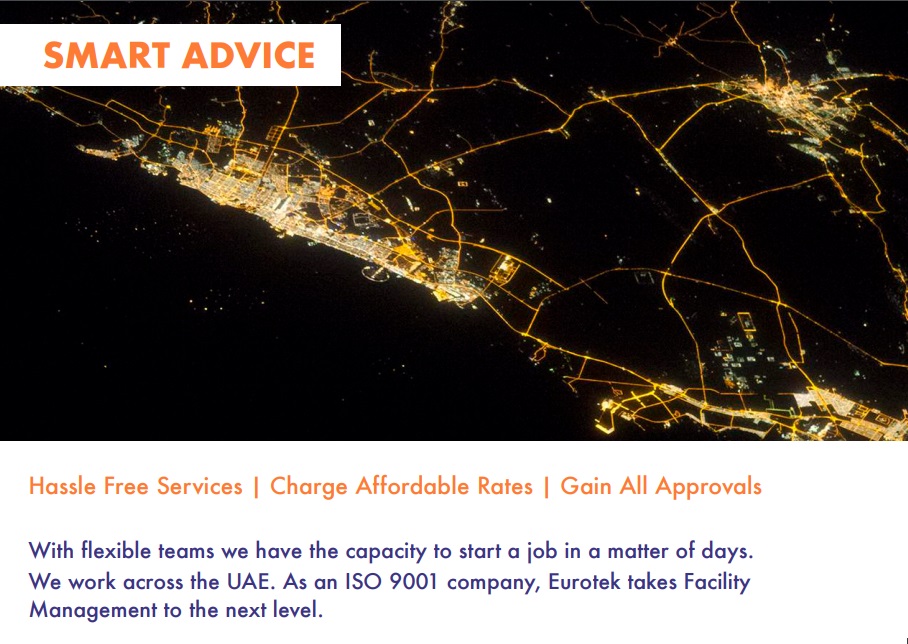 SMART ADVICE

Hassle Free Services | Charge Affordable Rates | Gain All Approvals

With flexible teams we have the capacity to start a job in a matter of days. We work across the UAE. As an ISO 9001 company, Eurotek takes Facility Management to the next level.